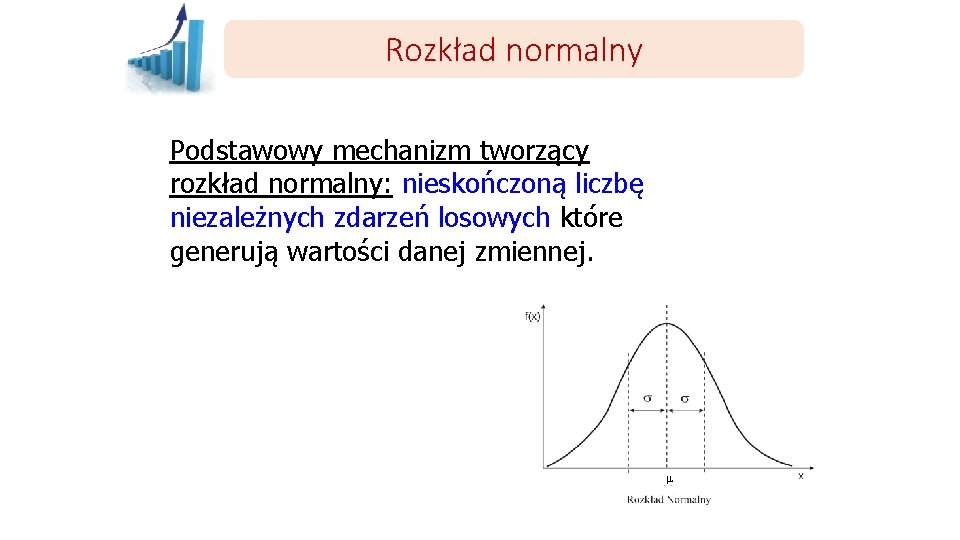 Rozkład normalny

Podstawowy mechanizm tworzący rozkład normalny: nieskończoną liczbę niezależnych zdarzeń losowych które generują wartości danej zmiennej.

f(x)

$\sigma$ $\sigma$

$\mu$

x

Rozkład Normalny